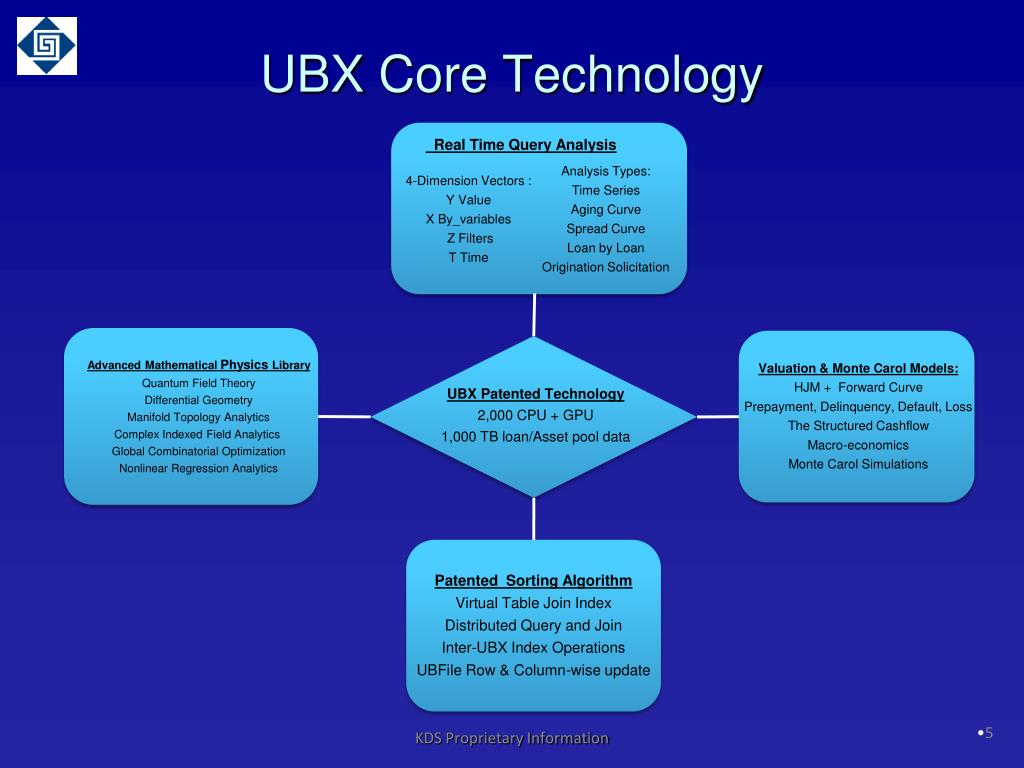 UBX Core Technology

Real Time Query Analysis

4-Dimension Vectors :
Y Value
X By_variables
Z Filters
T Time

Analysis Types:
Time Series
Aging Curve
Spread Curve
Loan by Loan
Origination Solicitation

Advanced Mathematical Physics Library
Quantum Field Theory
Differential Geometry
Manifold Topology Analytics
Complex Indexed Field Analytics
Global Combinatorial Optimization
Nonlinear Regression Analytics

UBX Patented Technology
2,000 CPU + GPU
1,000 TB loan/Asset pool data

Valuation & Monte Carol Models:
HJM + Forward Curve
Prepayment, Delinquency, Default, Loss
The Structured Cashflow
Macro-economics
Monte Carol Simulations

Patented Sorting Algorithm
Virtual Table Join Index
Distributed Query and Join
Inter-UBX Index Operations
UBFile Row & Column-wise update

KDS Proprietary Information

•5